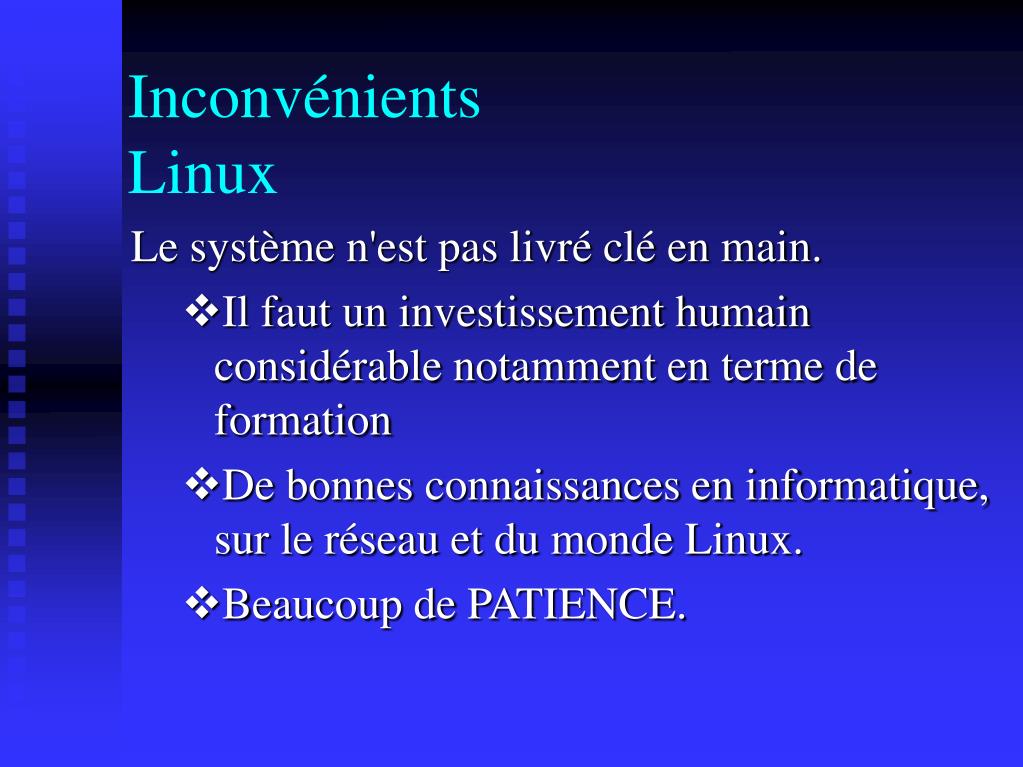 Inconvénients
Linux

Le système n'est pas livré clé en main.

❖Il faut un investissement humain considérable notamment en terme de formation

❖De bonnes connaissances en informatique, sur le réseau et du monde Linux.

❖Beaucoup de PATIENCE.